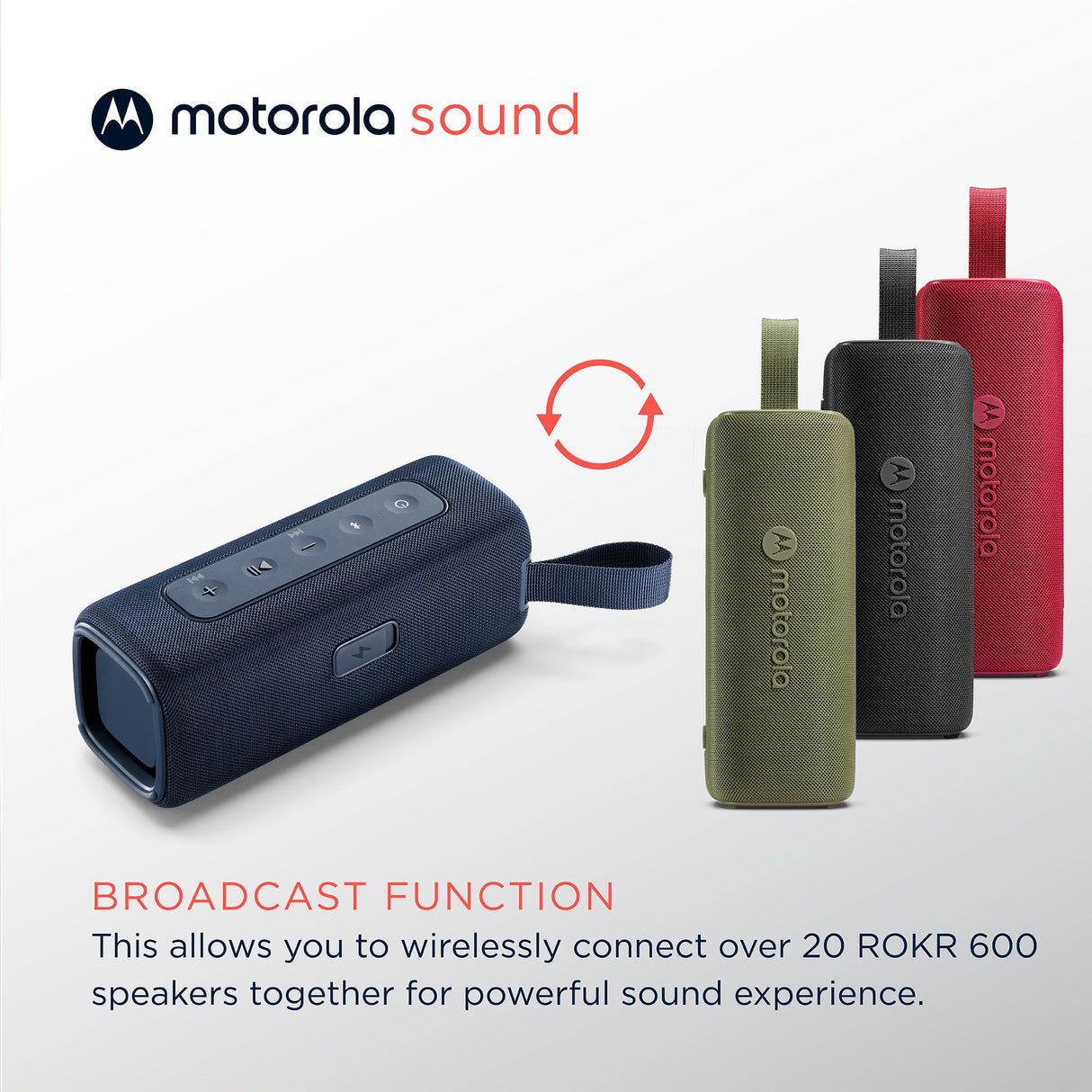 motorola sound

motorola

motorola

motorola

BROADCAST FUNCTION
This allows you to wirelessly connect over 20 ROKR 600 speakers together for powerful sound experience.